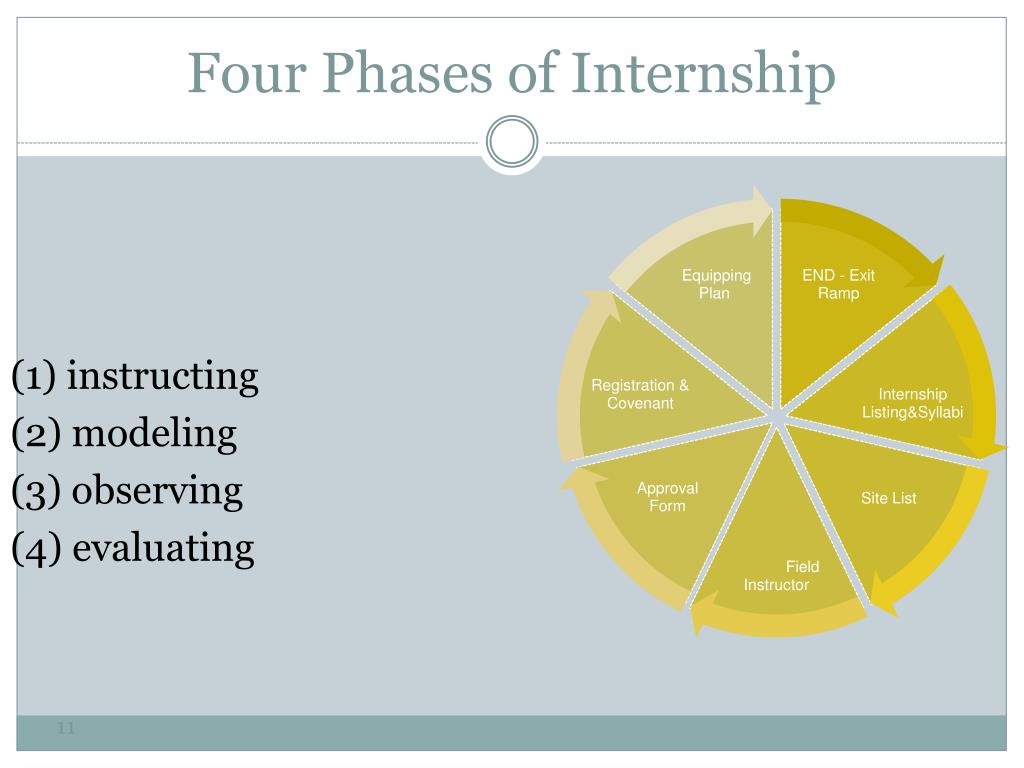 Four Phases of Internship

(1) instructing
(2) modeling
(3) observing
(4) evaluating

END - Exit Ramp

Internship Listing&Syllabi

Site List

Field Instructor

Approval Form

Registration & Covenant

Equipping Plan

11